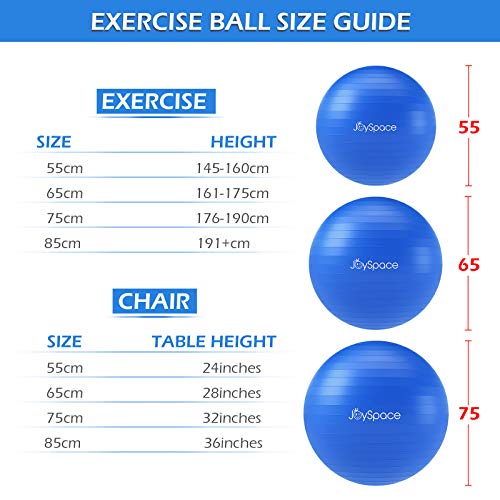 EXERCISE BALL SIZE GUIDE

EXERCISE

| SIZE | HEIGHT |
|---|---|
| 55cm | 145-160cm |
| 65cm | 161-175cm |
| 75cm | 176-190cm |
| 85cm | 191+cm |

CHAIR

| SIZE | TABLE HEIGHT |
|---|---|
| 55cm | 24inches |
| 65cm | 28inches |
| 75cm | 32inches |
| 85cm | 36inches |

JoySpace
55

JoySpace
65

JoySpace
75